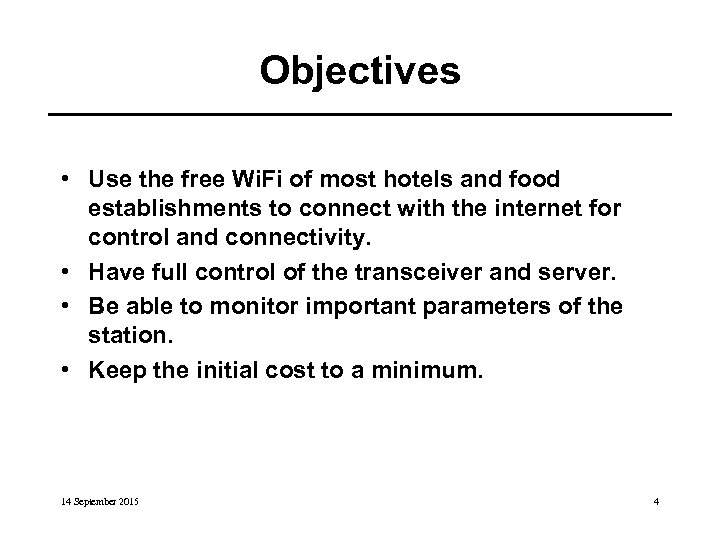 Objectives

• Use the free WiFi of most hotels and food establishments to connect with the internet for control and connectivity.
• Have full control of the transceiver and server.
• Be able to monitor important parameters of the station.
• Keep the initial cost to a minimum.

14 September 2015

4